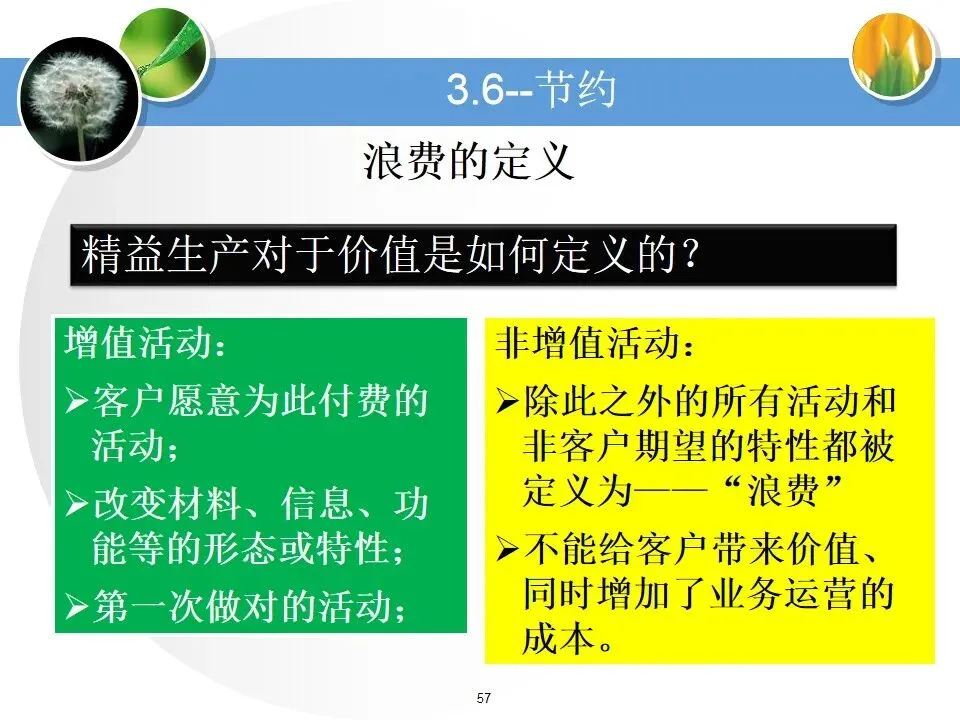 3.6--节约

浪费的定义

精益生产对于价值是如何定义的？

增值活动：

➢客户愿意为此付费的活动；

➢改变材料、信息、功能等的形态或特性；

➢第一次做对的活动；

非增值活动：

➢除此之外的所有活动和非客户期望的特性都被定义为——“浪费”

➢不能给客户带来价值、同时增加了业务运营的成本。

57